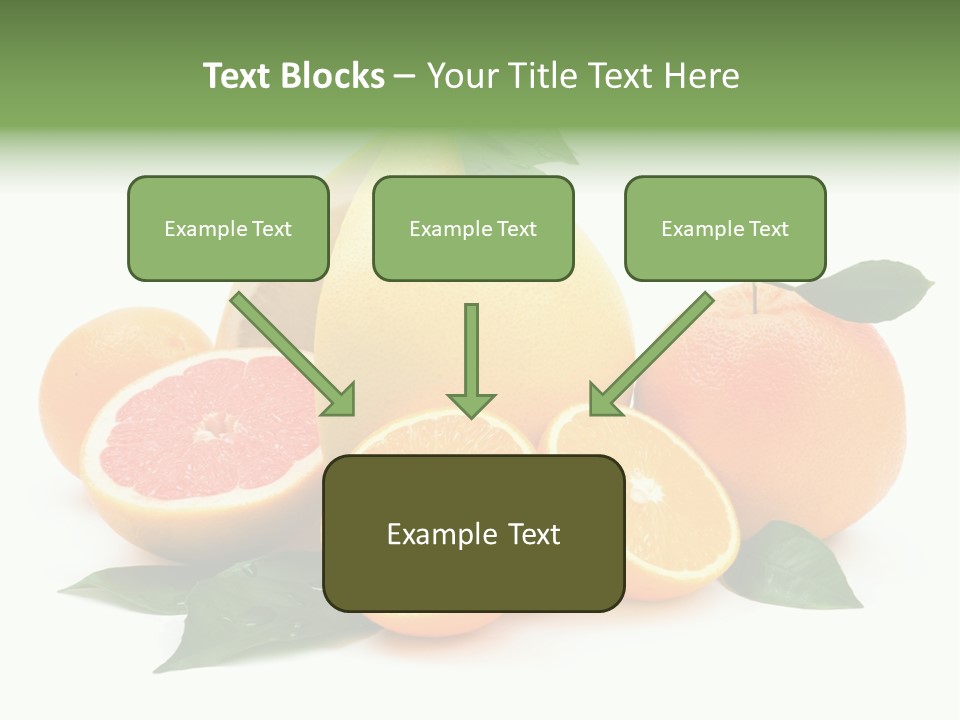 Text Blocks – Your Title Text Here

Example Text

Example Text

Example Text

Example Text